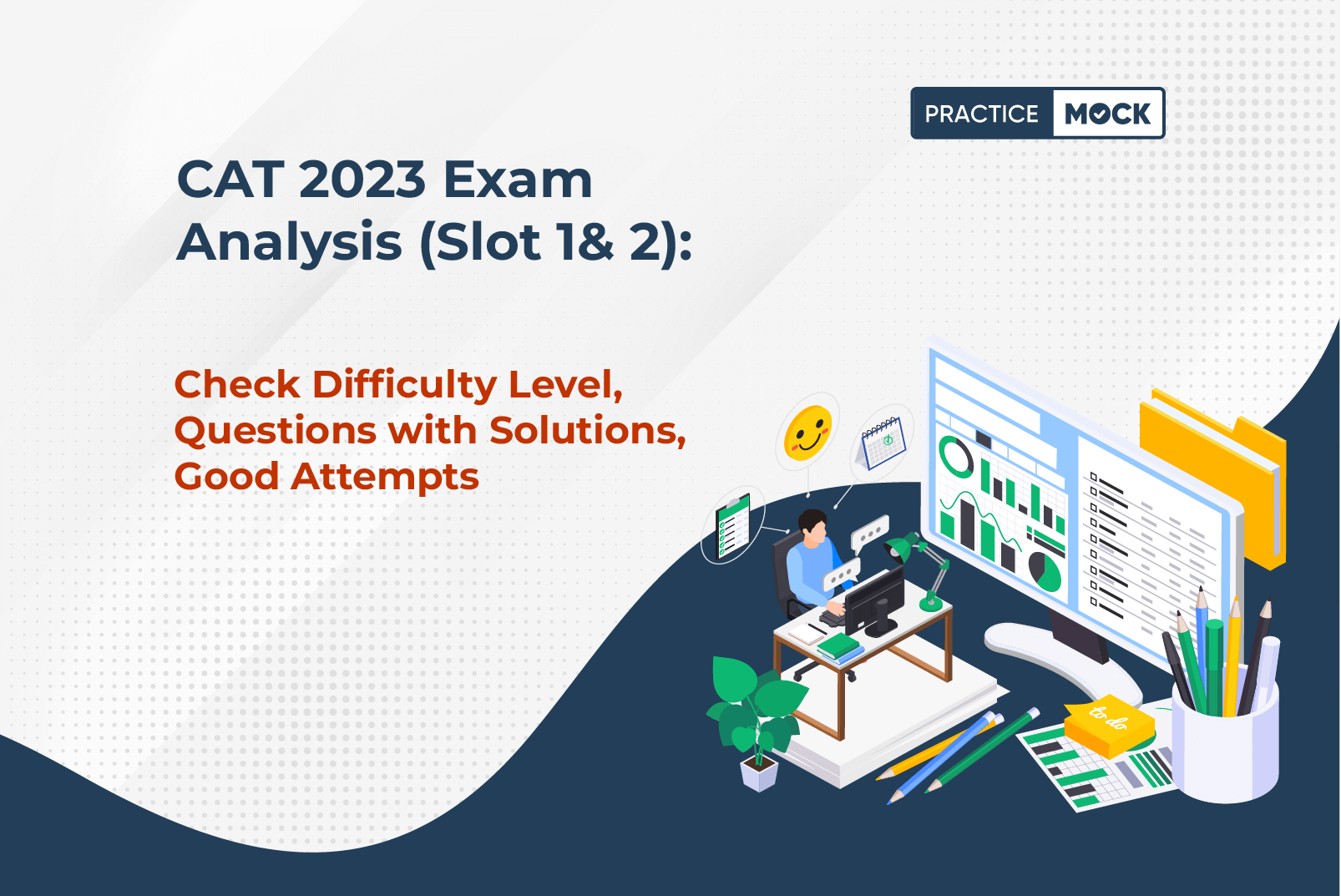 PRACTICE MOCK

CAT 2023 Exam Analysis (Slot 1& 2):

Check Difficulty Level, Questions with Solutions, Good Attempts

to do